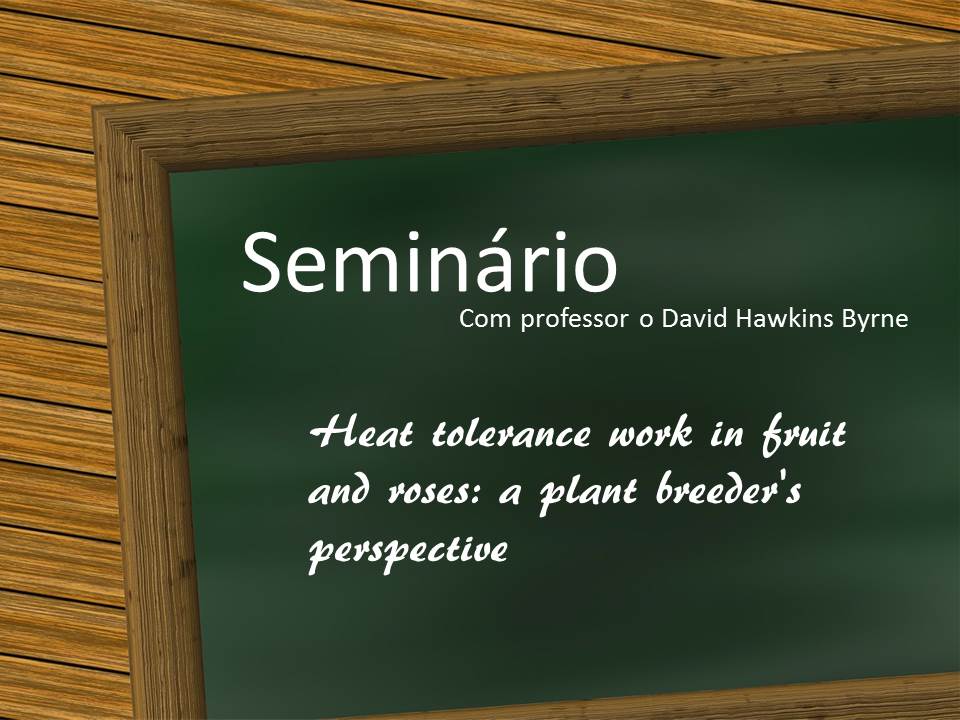 Seminário

Com professor o David Hawkins Byrne

Heat tolerance work in fruit and roses: a plant breeder's perspective